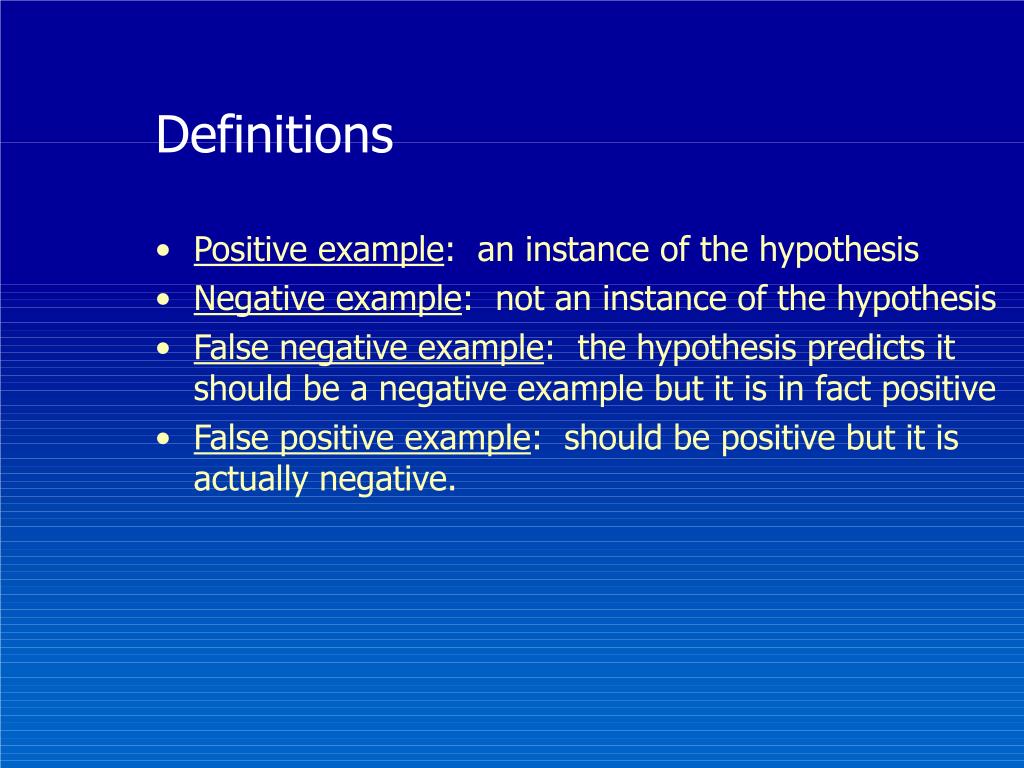 Definitions

• Positive example: an instance of the hypothesis
• Negative example: not an instance of the hypothesis
• False negative example: the hypothesis predicts it should be a negative example but it is in fact positive
• False positive example: should be positive but it is actually negative.